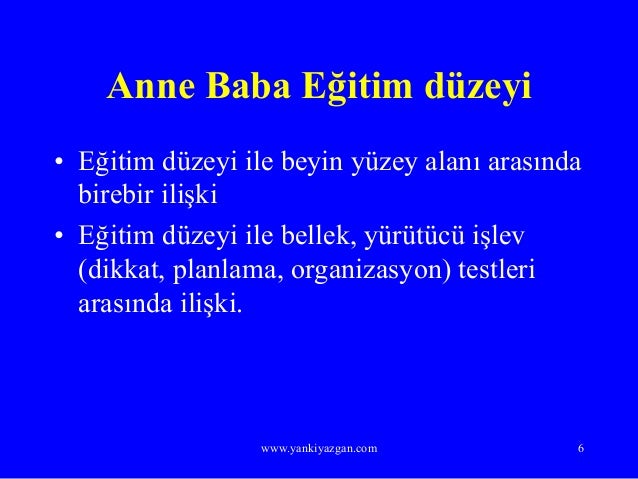 Anne Baba Eğitim düzeyi

• Eğitim düzeyi ile beyin yüzey alanı arasında birebir ilişki

• Eğitim düzeyi ile bellek, yürütücü işlev (dikkat, planlama, organizasyon) testleri arasında ilişki.

www.yankiyazgan.com

6